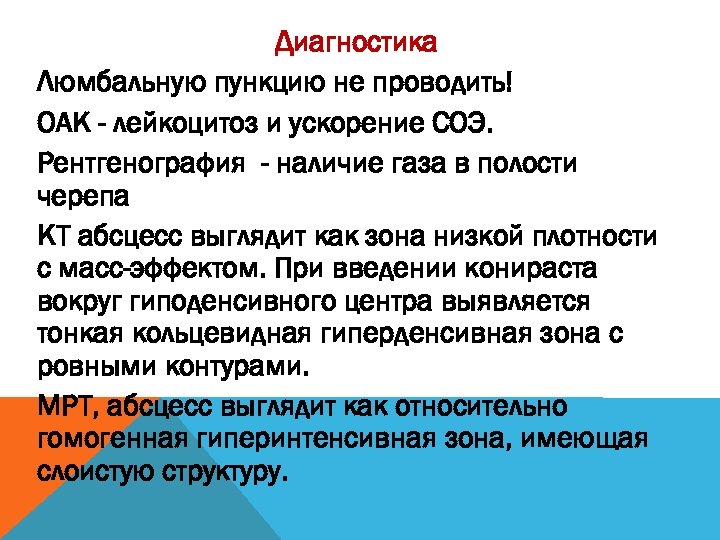 Диагностика

Люмбальную пункцию не проводить!

ОАК - лейкоцитоз и ускорение СОЭ.

Рентгенография - наличие газа в полости черепа

КТ абсцесс выглядит как зона низкой плотности с масс-эффектом. При введении конираста вокруг гиподенсивного центра выявляется тонкая кольцевидная гиперденсивная зона с ровными контурами.

МРТ, абсцесс выглядит как относительно гомогенная гиперинтенсивная зона, имеющая слоистую структуру.